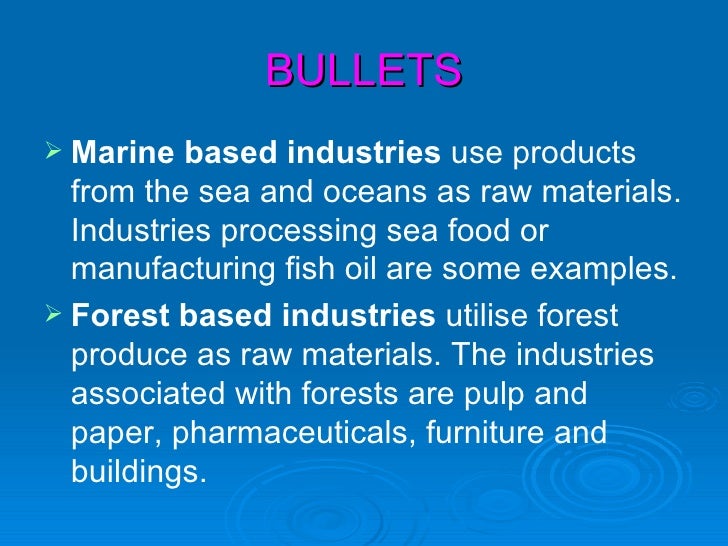 BULLETS

➢ Marine based industries use products from the sea and oceans as raw materials. Industries processing sea food or manufacturing fish oil are some examples.

➢ Forest based industries utilise forest produce as raw materials. The industries associated with forests are pulp and paper, pharmaceuticals, furniture and buildings.